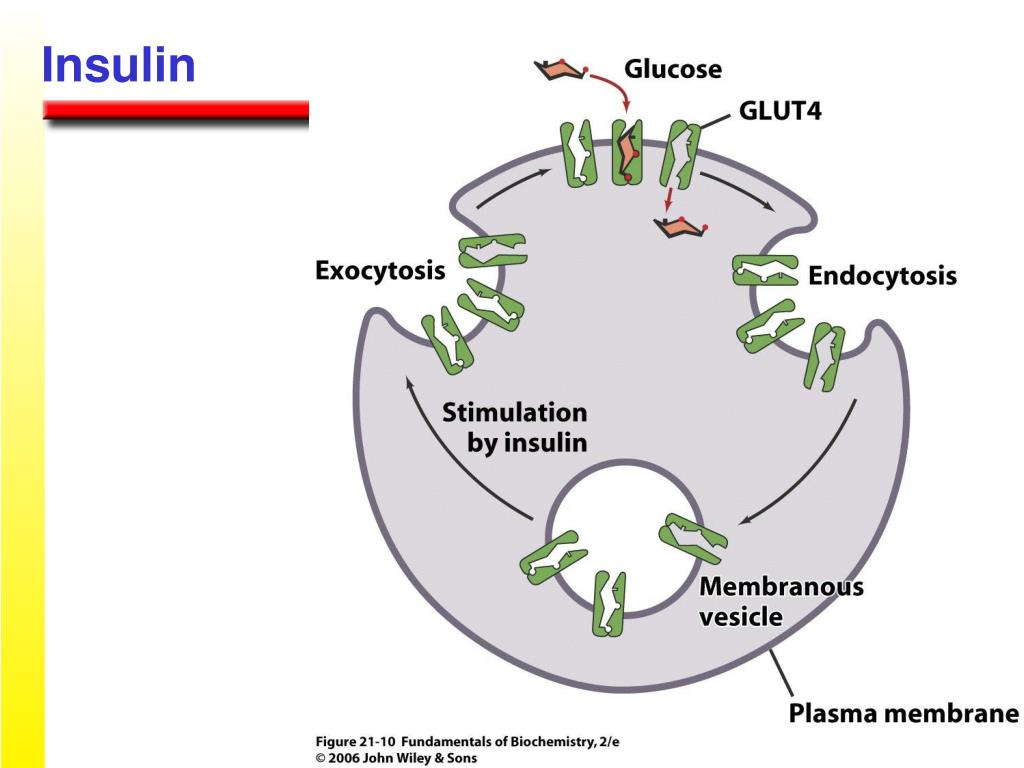 Insulin

Glucose

GLUT4

Exocytosis

Endocytosis

Stimulation by insulin

Membranous vesicle

Plasma membrane

Figure 21-10 Fundamentals of Biochemistry, 2/e
© 2006 John Wiley & Sons